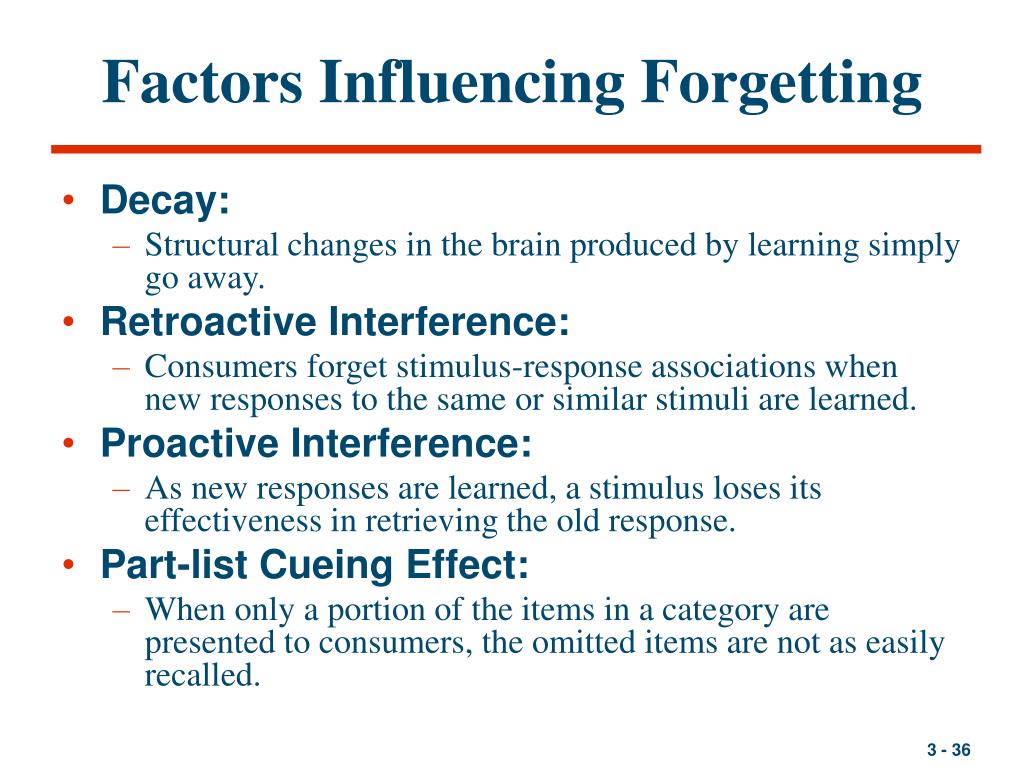 Factors Influencing Forgetting

• Decay:
– Structural changes in the brain produced by learning simply go away.

• Retroactive Interference:
– Consumers forget stimulus-response associations when new responses to the same or similar stimuli are learned.

• Proactive Interference:
– As new responses are learned, a stimulus loses its effectiveness in retrieving the old response.

• Part-list Cueing Effect:
– When only a portion of the items in a category are presented to consumers, the omitted items are not as easily recalled.

3 - 36